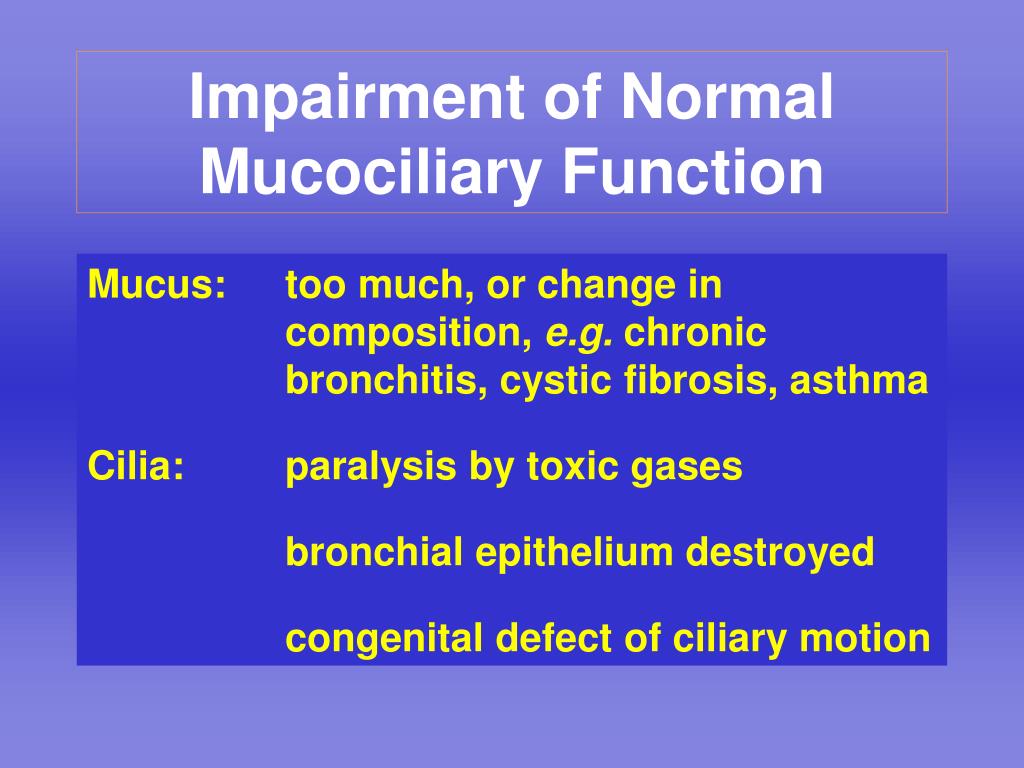 Impairment of Normal Mucociliary Function

Mucus: too much, or change in composition, e.g. chronic bronchitis, cystic fibrosis, asthma

Cilia: paralysis by toxic gases

bronchial epithelium destroyed

congenital defect of ciliary motion